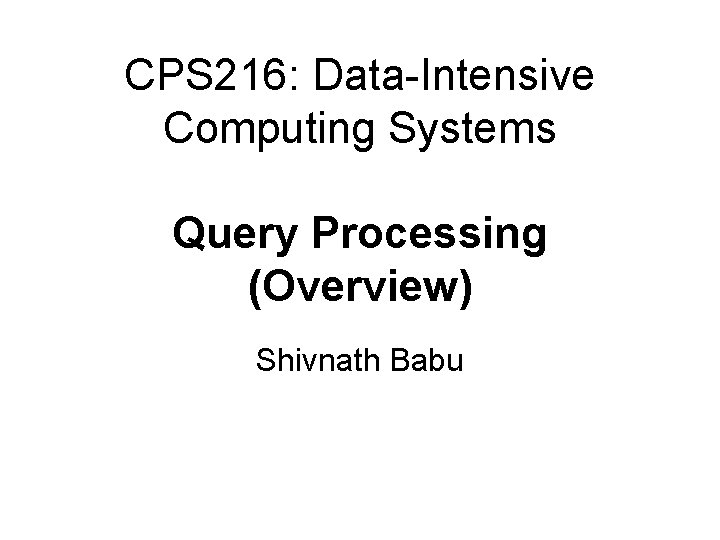 CPS216: Data-Intensive Computing Systems

Query Processing (Overview)

Shivnath Babu